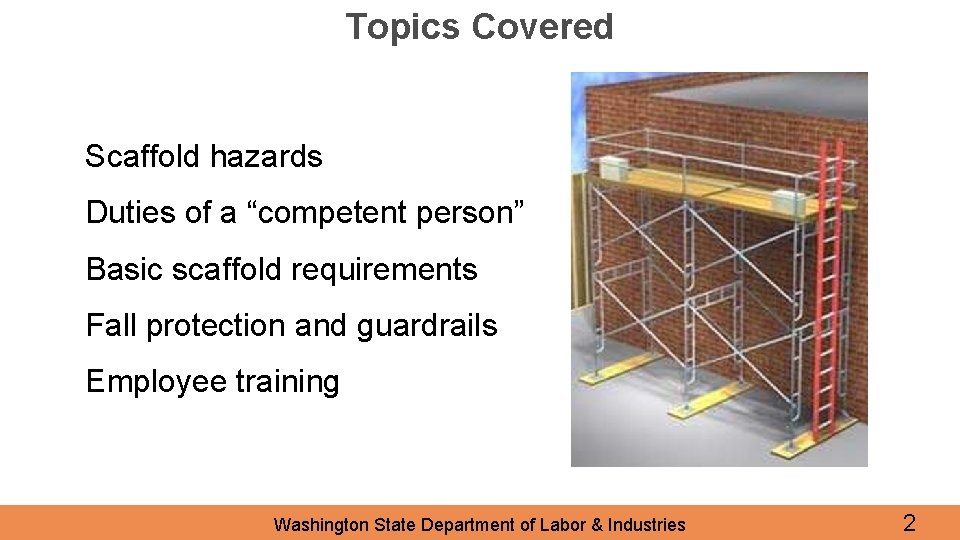 Topics Covered

Scaffold hazards

Duties of a “competent person”

Basic scaffold requirements

Fall protection and guardrails

Employee training

Washington State Department of Labor & Industries

2